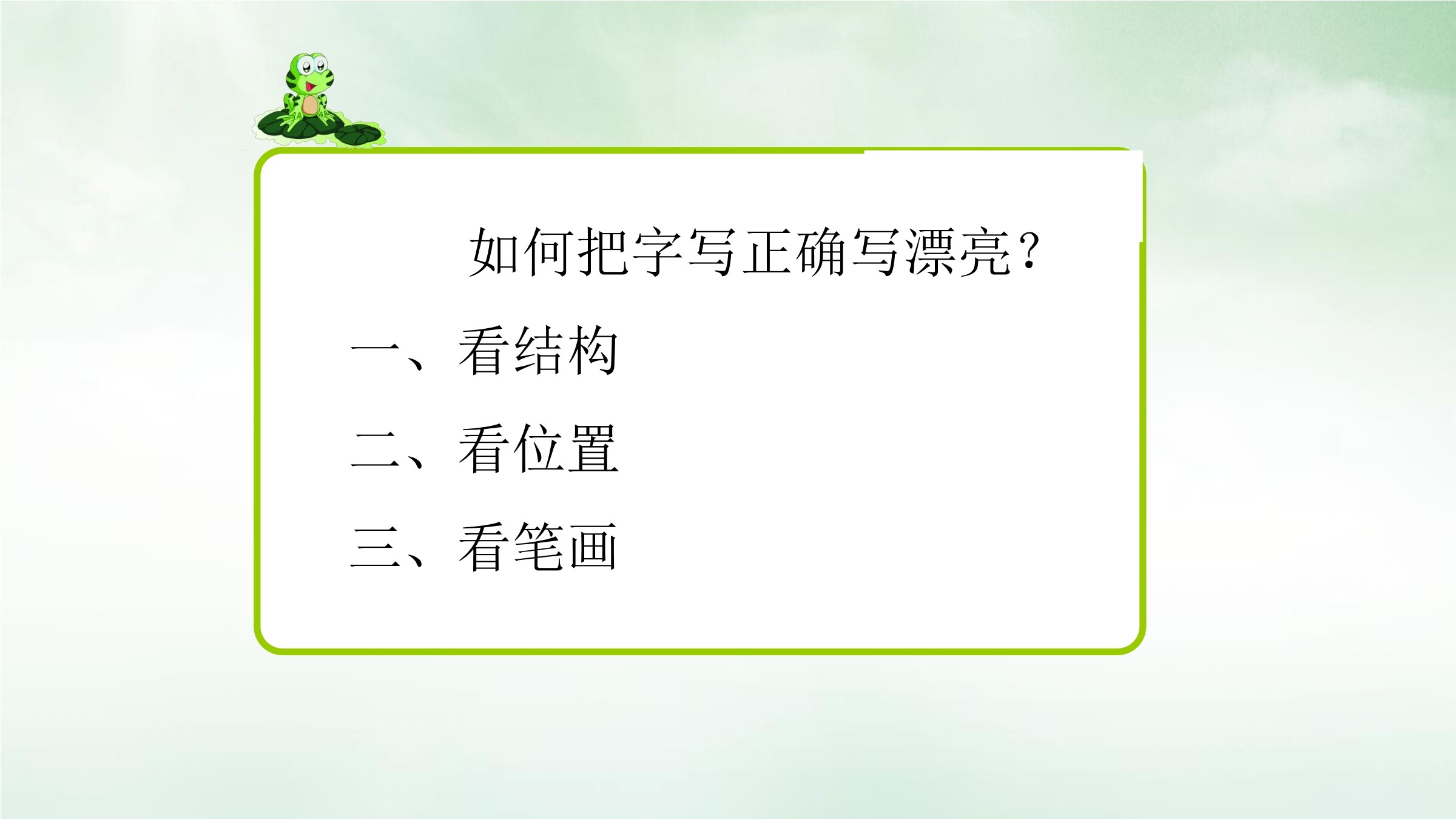 如何把字写正确写漂亮？

一、看结构

二、看位置

三、看笔画